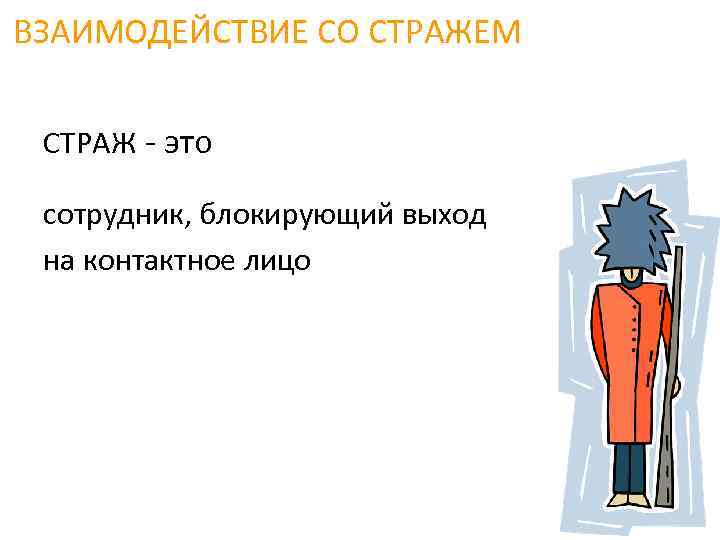 ВЗАИМОДЕЙСТВИЕ СО СТРАЖЕМ

СТРАЖ - это

сотрудник, блокирующий выход на контактное лицо